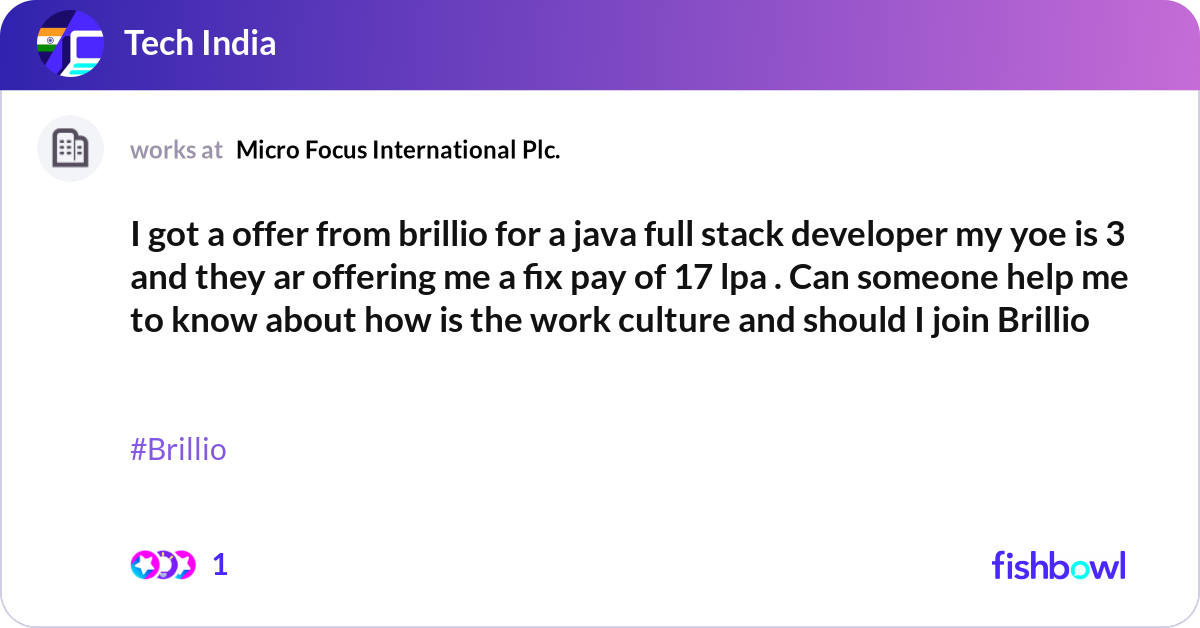 Tech India

works at Micro Focus International Plc.

I got a offer from brillio for a java full stack developer my yoe is 3 and they ar offering me a fix pay of 17 lpa . Can someone help me to know about how is the work culture and should I join Brillio

#Brillio

1

fishbowl